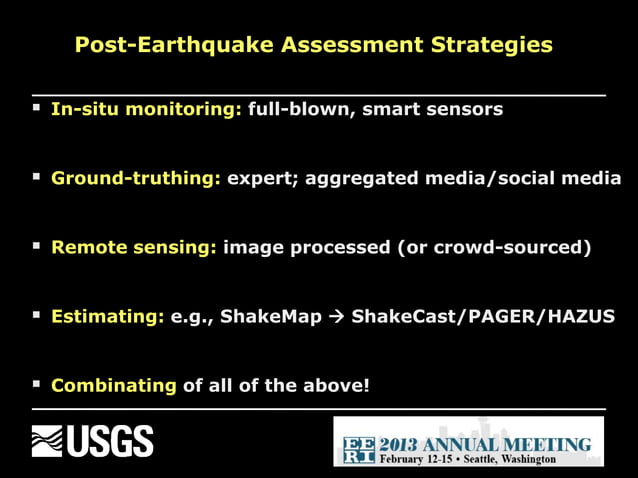 Post-Earthquake Assessment Strategies

▪ In-situ monitoring: full-blown, smart sensors

▪ Ground-truthing: expert; aggregated media/social media

▪ Remote sensing: image processed (or crowd-sourced)

▪ Estimating: e.g., ShakeMap → ShakeCast/PAGER/HAZUS

▪ Combinating of all of the above!

USGS

EERI 2013 ANNUAL MEETING
February 12-15 • Seattle, Washington